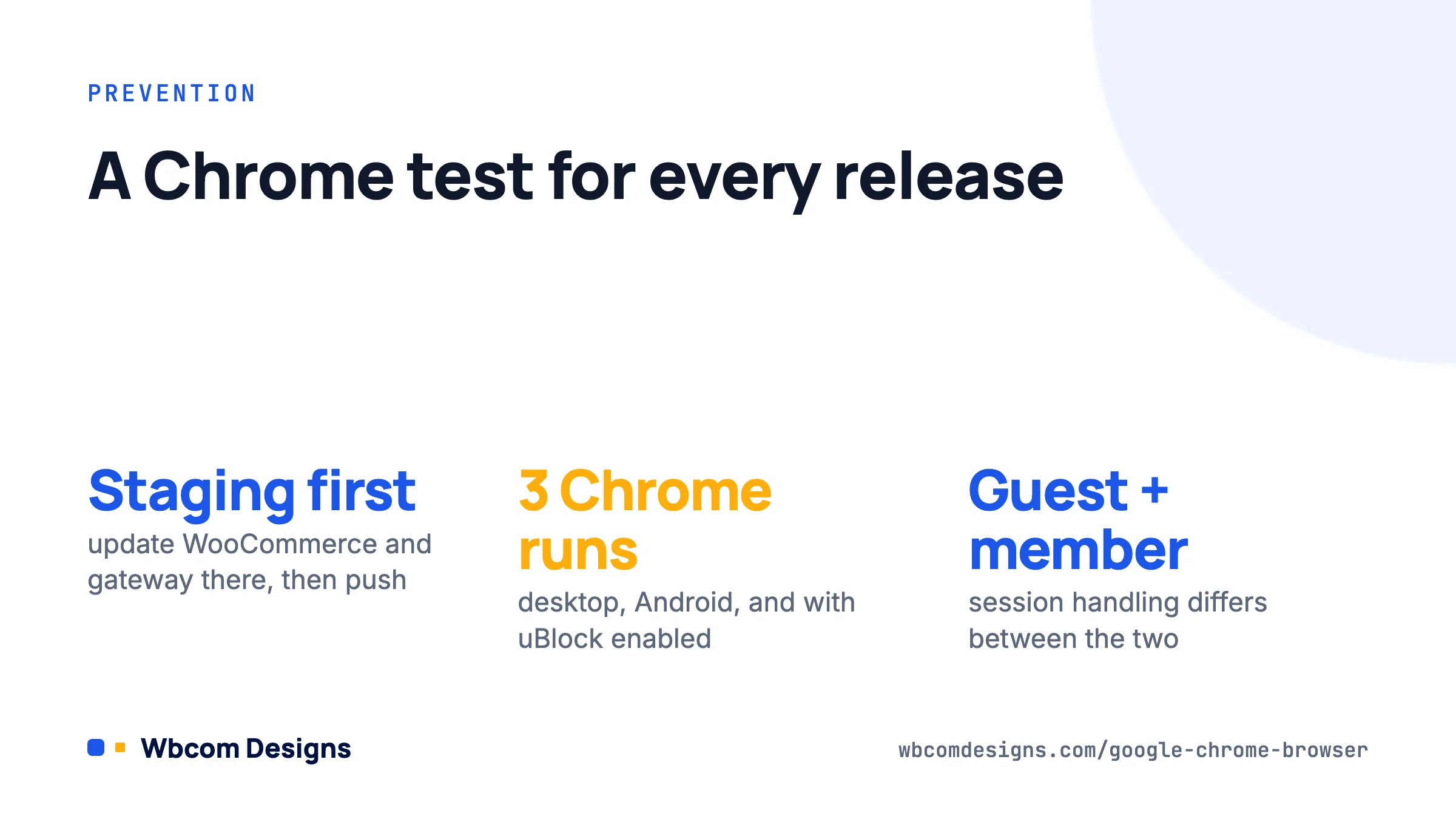 PREVENTION

A Chrome test for every release

Staging first

update WooCommerce and gateway there, then push

3 Chrome runs

desktop, Android, and with uBlock enabled

Guest + member

session handling differs between the two

Wbcom Designs

wbcomdesigns.com/google-chrome-browser